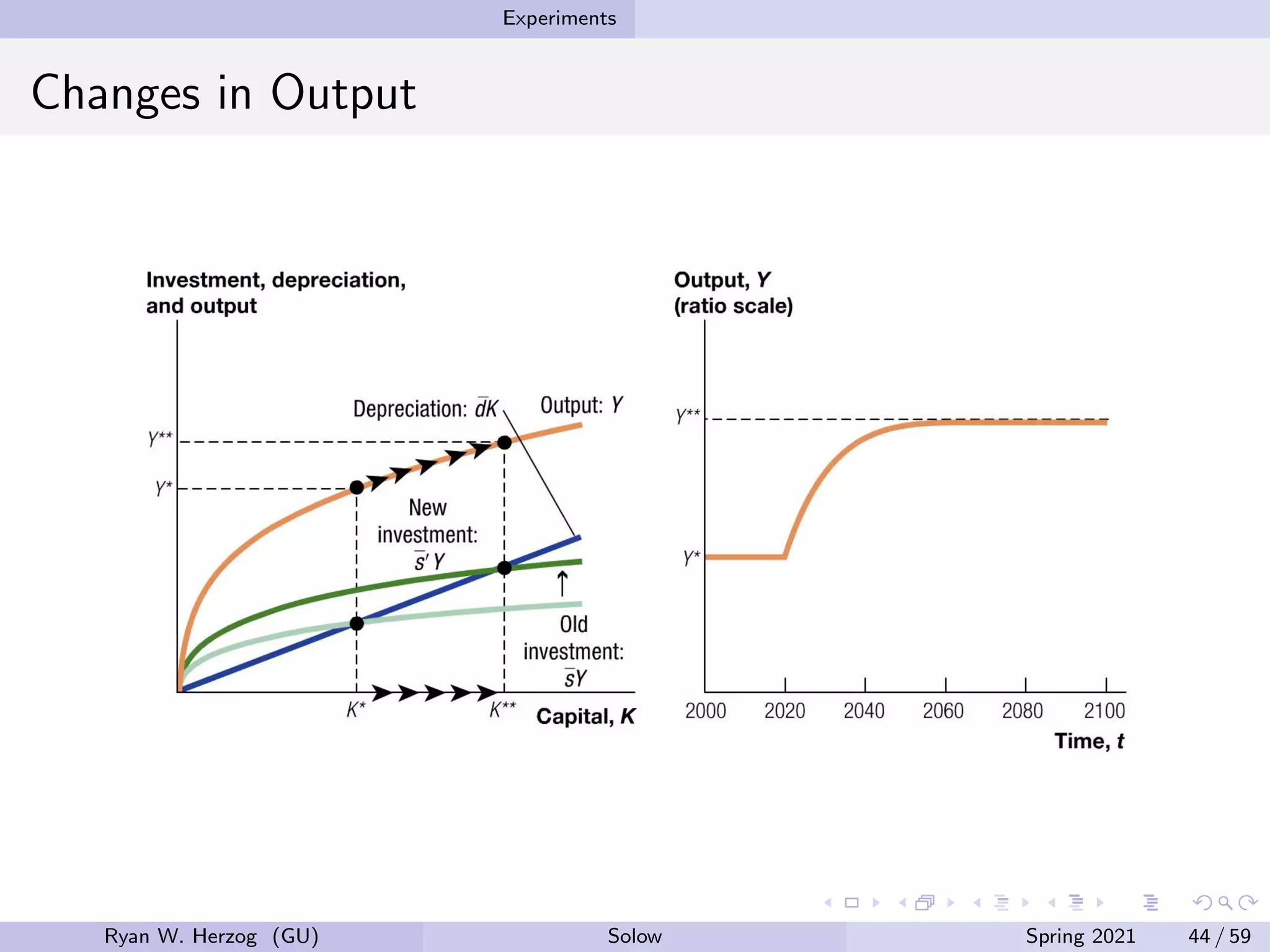 Experiments

Changes in Output

Investment, depreciation, and output

Depreciation: $\bar{d}K$

Output: $Y$

$Y^{**}$

$Y^{*}$

New investment: $\bar{s}'Y$

Old investment: $\bar{s}Y$

$K^{*}$

$K^{**}$

Capital, $K$

Output, $Y$ (ratio scale)

$Y^{**}$

$Y^{*}$

2000 2020 2040 2060 2080 2100

Time, $t$

Ryan W. Herzog (GU)

Solow

Spring 2021

44 / 59